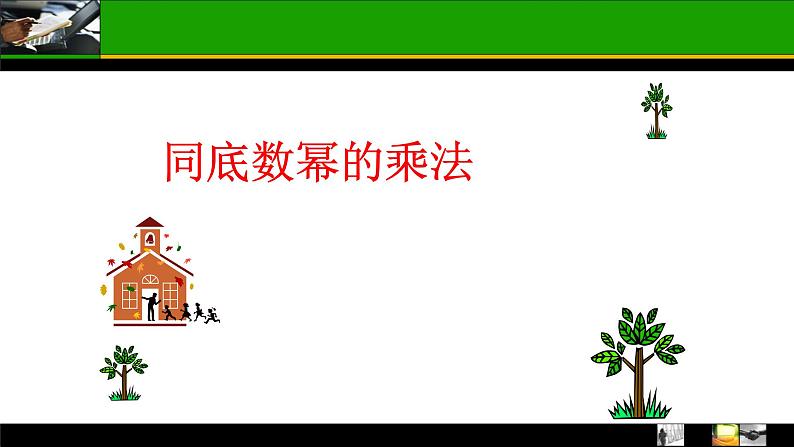 同底数幂的乘法